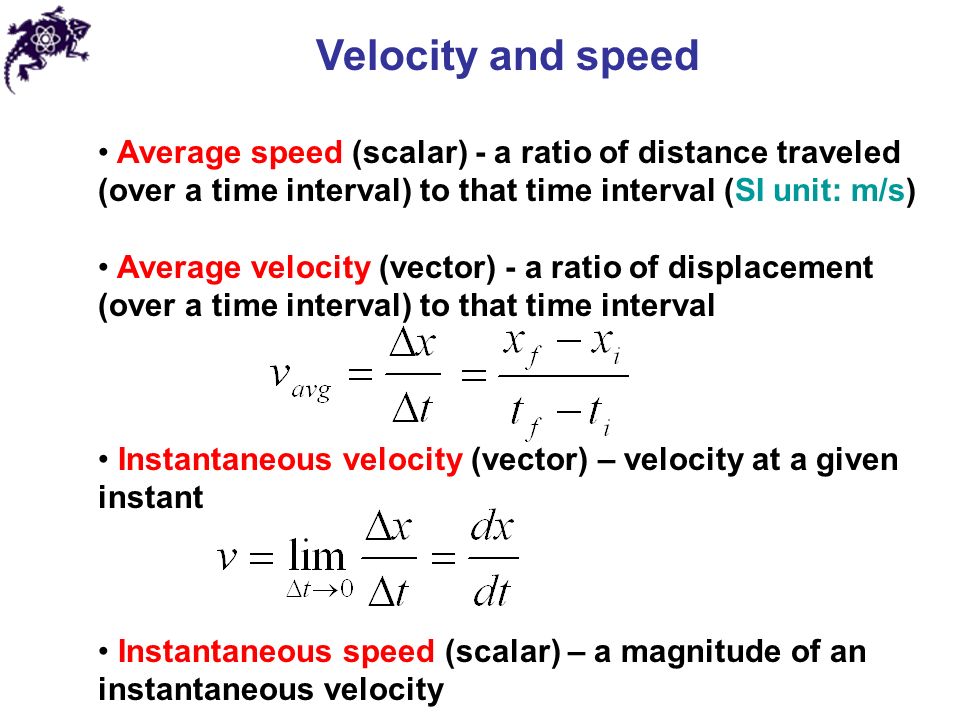 Velocity and speed

• Average speed (scalar) - a ratio of distance traveled (over a time interval) to that time interval (SI unit: m/s)

• Average velocity (vector) - a ratio of displacement (over a time interval) to that time interval

$v_{avg} = \frac{\Delta x}{\Delta t} = \frac{x_f - x_i}{t_f - t_i}$

• Instantaneous velocity (vector) – velocity at a given instant

$v = \lim_{\Delta t \to 0} \frac{\Delta x}{\Delta t} = \frac{dx}{dt}$

• Instantaneous speed (scalar) – a magnitude of an instantaneous velocity